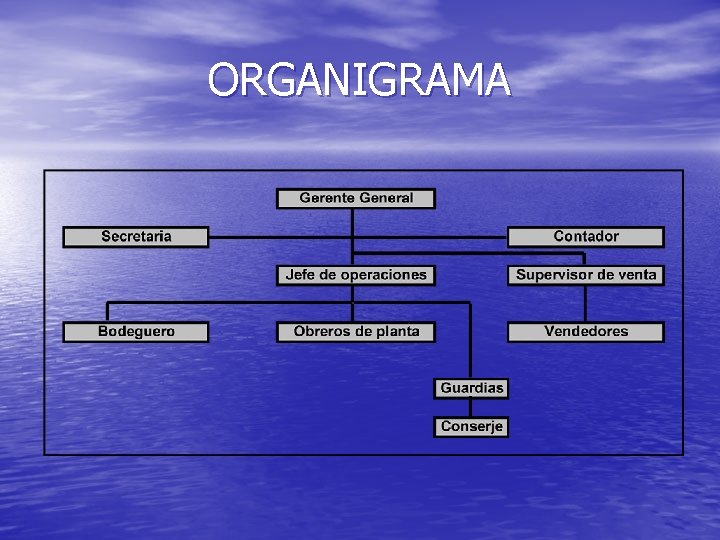 ORGANIGRAMA

Gerente General

Secretaria

Contador

Jefe de operaciones

Supervisor de venta

Bodeguero

Obreros de planta

Vendedores

Guardias

Conserje